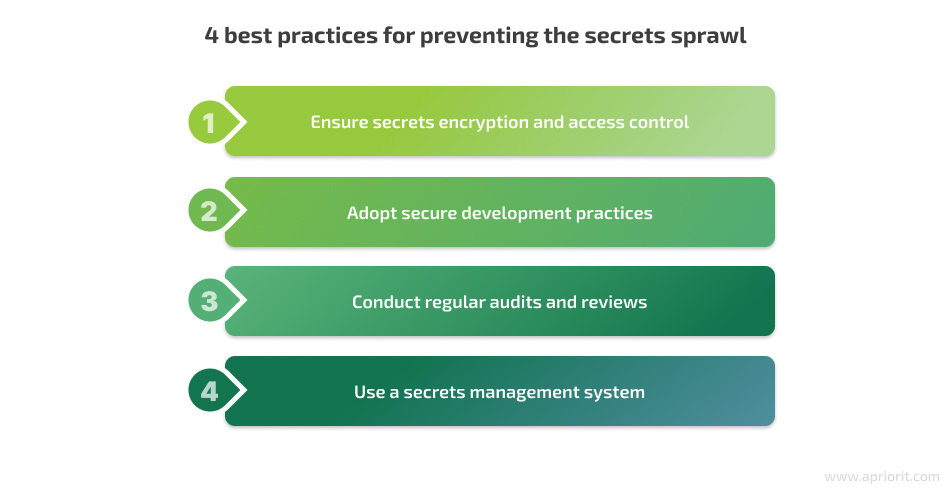 4 best practices for preventing the secrets sprawl

1 Ensure secrets encryption and access control

2 Adopt secure development practices

3 Conduct regular audits and reviews

4 Use a secrets management system

www.apriorit.com